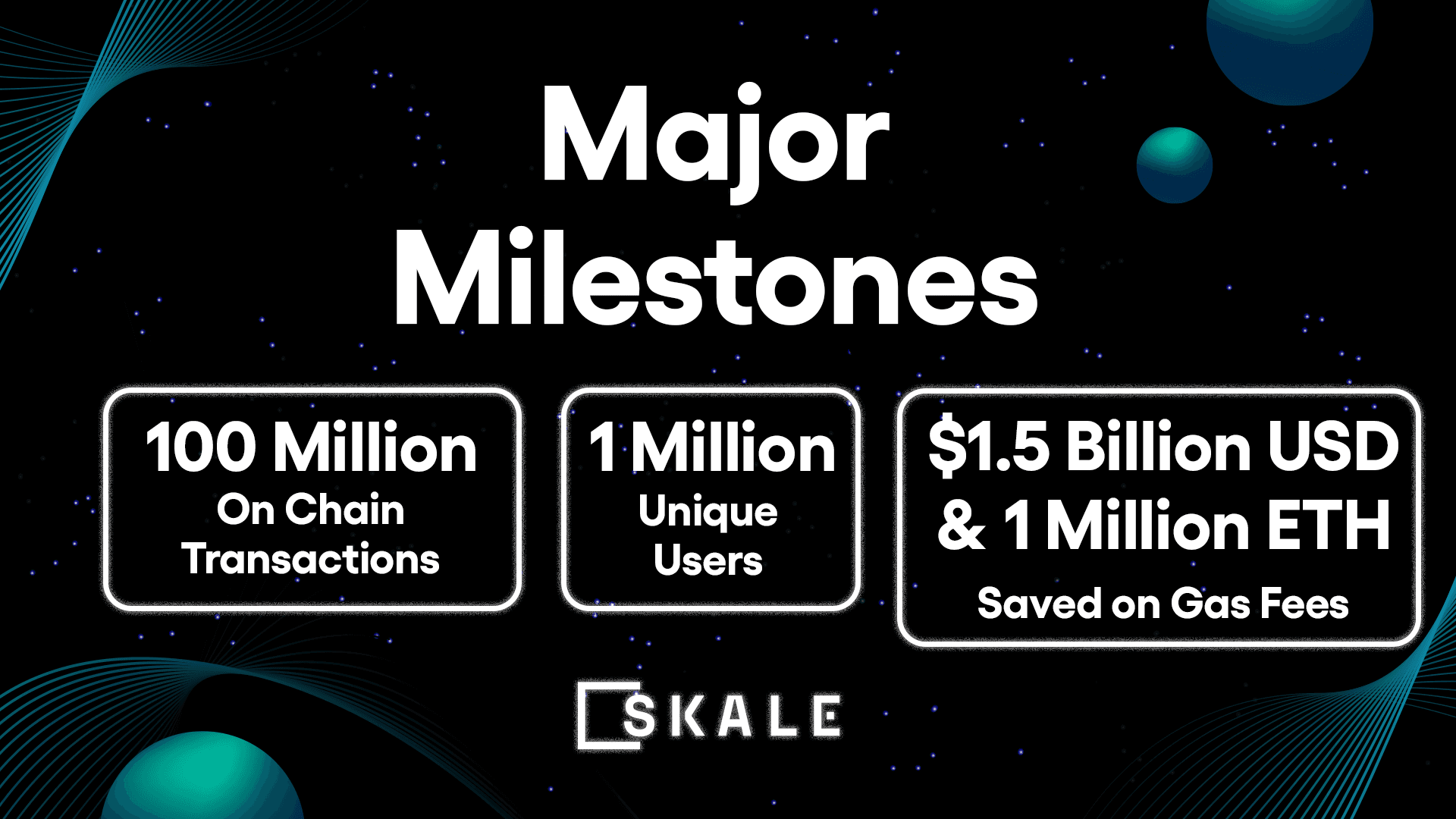 Major Milestones

100 Million
On Chain Transactions

1 Million
Unique Users

\$1.5 Billion USD & 1 Million ETH
Saved on Gas Fees

SKALE